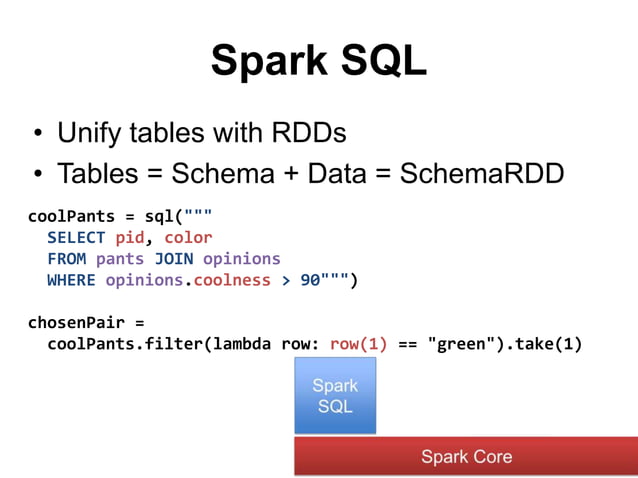 Spark SQL

• Unify tables with RDDs
• Tables = Schema + Data = SchemaRDD

coolPants = sql("""
  SELECT pid, color
  FROM pants JOIN opinions
  WHERE opinions.coolness > 90""")

chosenPair =
  coolPants.filter(lambda row: row(1) == "green").take(1)

Spark SQL

Spark Core